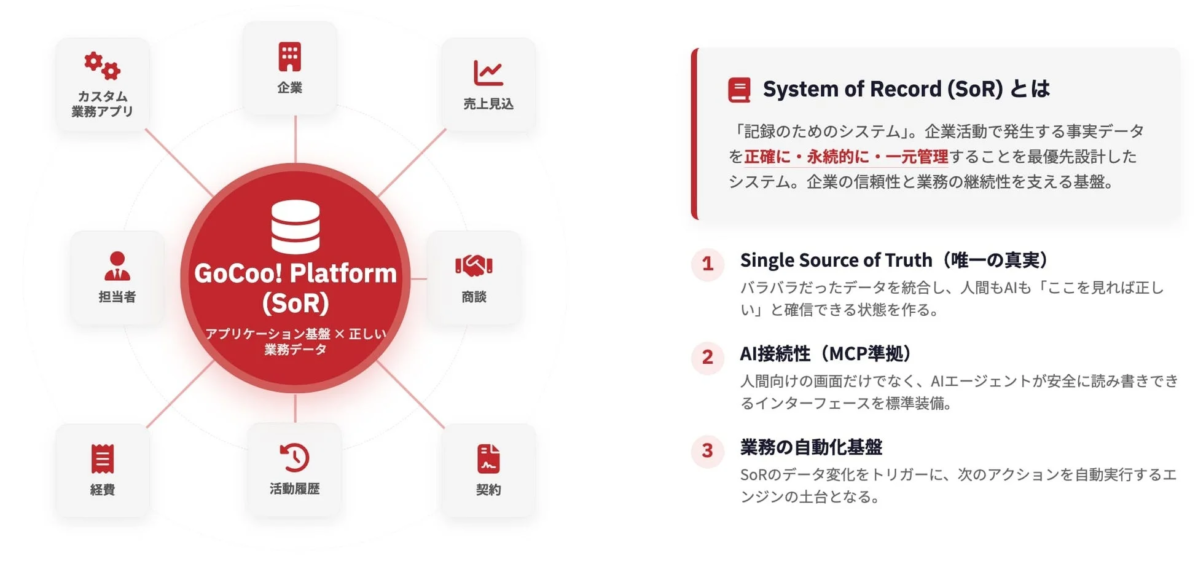 カスタム業務アプリ

企業

売上見込

担当者

GoCoo! Platform (SoR)

アプリケーション基盤 × 正しい業務データ

商談

経費

活動履歴

契約

System of Record (SoR) とは

「記録のためのシステム」。企業活動で発生する事実データを正確に・永続的に・一元管理することを最優先設計したシステム。企業の信頼性と業務の継続性を支える基盤。

1 Single Source of Truth（唯一の真実）
バラバラだったデータを統合し、人間もAIも「ここを見れば正しい」と確信できる状態を作る。

2 AI接続性（MCP準拠）
人間向けの画面だけでなく、AIエージェントが安全に読み書きできるインターフェースを標準装備。

3 業務の自動化基盤
SoRのデータ変化をトリガーに、次のアクションを自動実行するエンジンの土台となる。